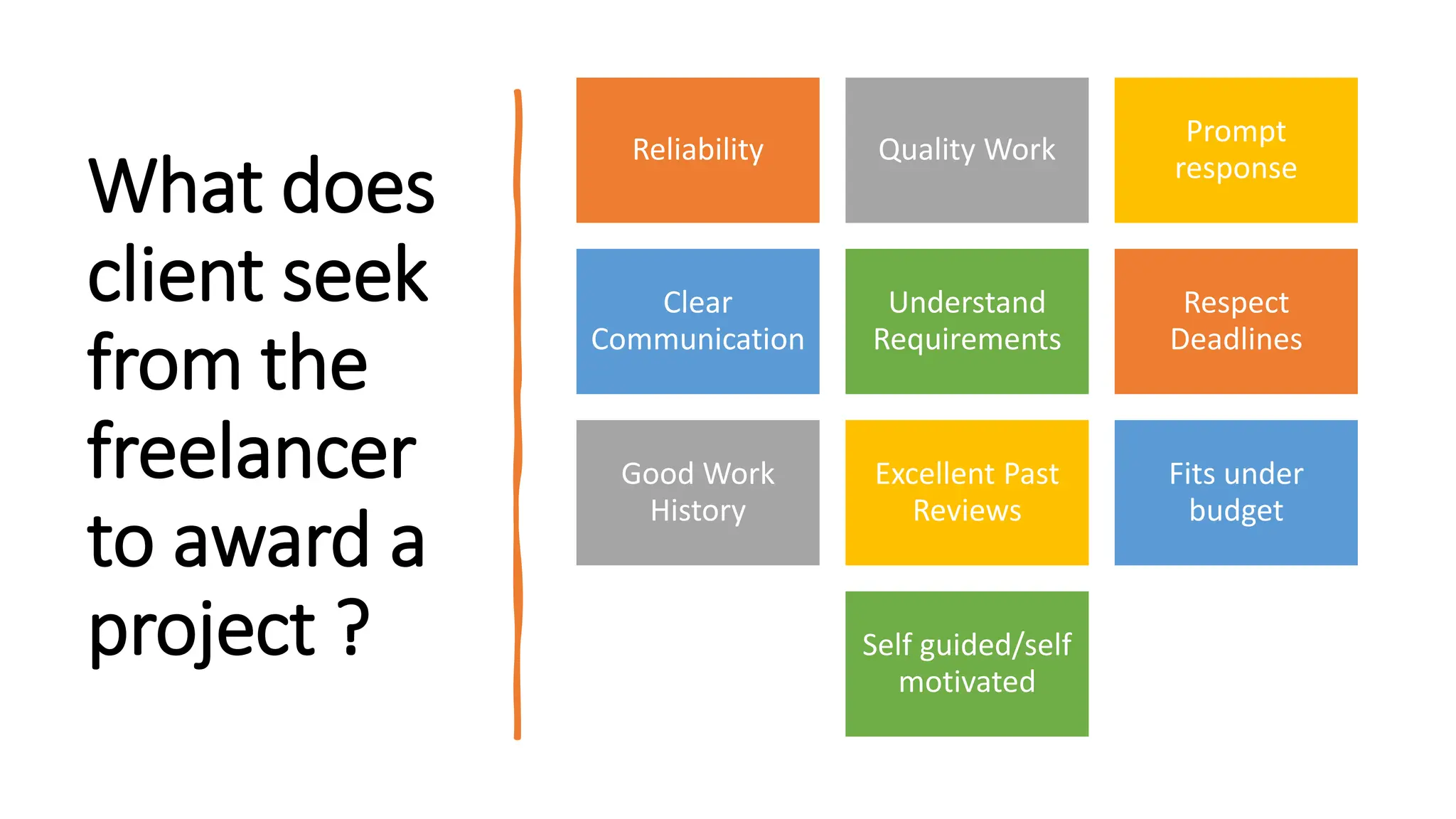 What does client seek from the freelancer to award a project ?

Reliability

Quality Work

Prompt response

Clear Communication

Understand Requirements

Respect Deadlines

Good Work History

Excellent Past Reviews

Fits under budget

Self guided/self motivated